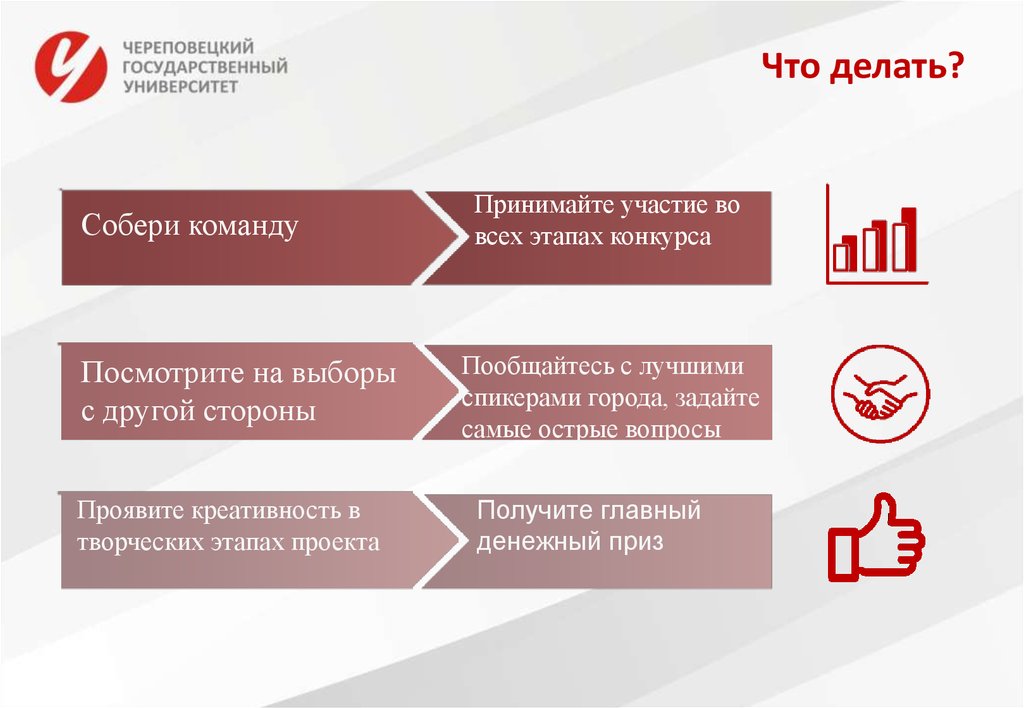 ЧЕРЕПОВЕЦКИЙ ГОСУДАРСТВЕННЫЙ УНИВЕРСИТЕТ

Что делать?

Собери команду

Принимайте участие во всех этапах конкурса

Посмотрите на выборы с другой стороны

Пообщайтесь с лучшими спикерами города, задайте самые острые вопросы

Проявите креативность в творческих этапах проекта

Получите главный денежный приз